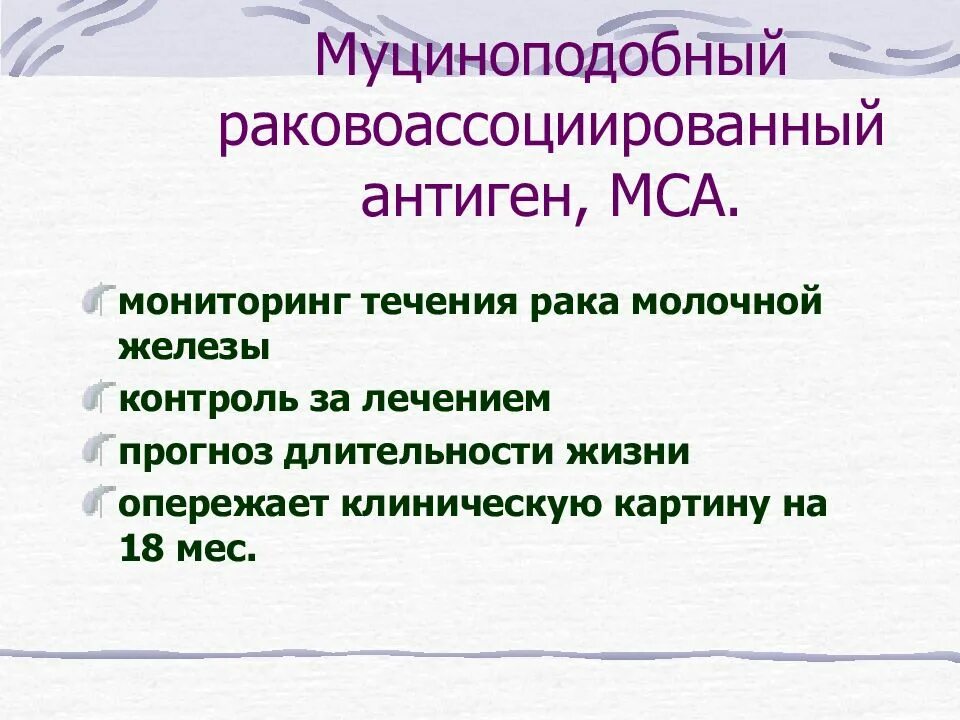 Муциноподобный раковоассоциированный антиген, МСА.

мониторинг течения рака молочной железы
контроль за лечением
прогноз длительности жизни
опережает клиническую картину на 18 мес.